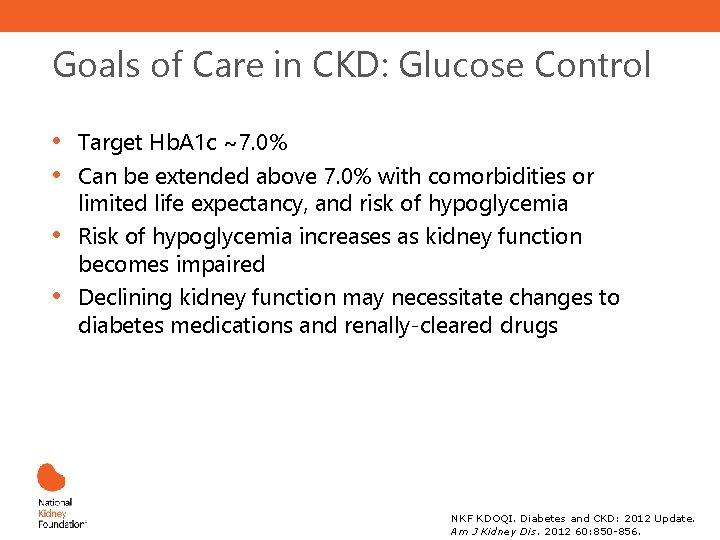 Goals of Care in CKD: Glucose Control

• Target HbA1c ~7.0%
• Can be extended above 7.0% with comorbidities or limited life expectancy, and risk of hypoglycemia
• Risk of hypoglycemia increases as kidney function becomes impaired
• Declining kidney function may necessitate changes to diabetes medications and renally-cleared drugs

National Kidney Foundation

NKF KDOQI. Diabetes and CKD: 2012 Update. Am J Kidney Dis. 2012 60:850-856.